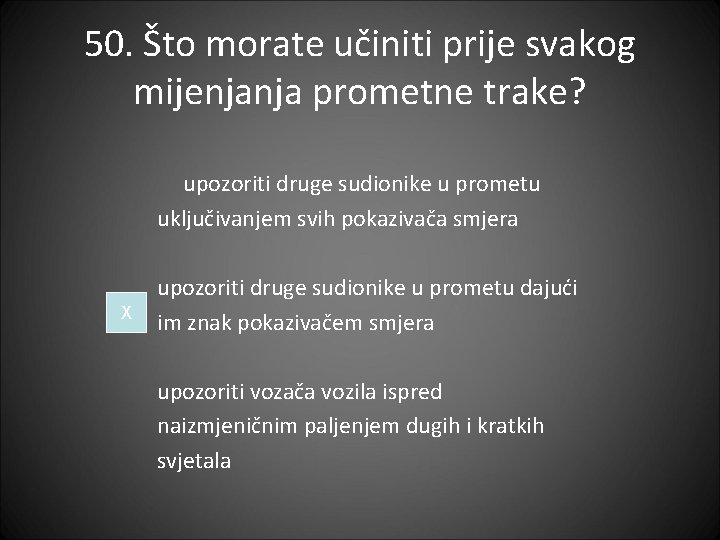 50. Što morate učiniti prije svakog mijenjanja prometne trake?

upozoriti druge sudionike u prometu uključivanjem svih pokazivača smjera

X

upozoriti druge sudionike u prometu dajući im znak pokazivačem smjera

upozoriti vozača vozila ispred naizmjeničnim paljenjem dugih i kratkih svjetala